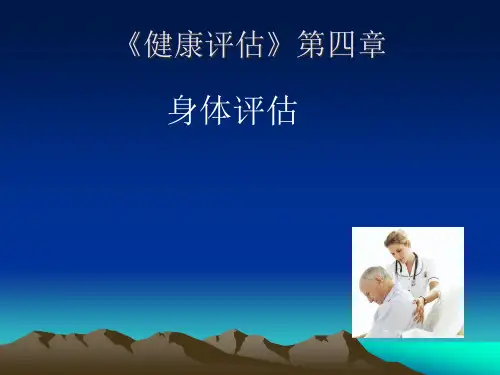 《健康评估》第四章

身体评估